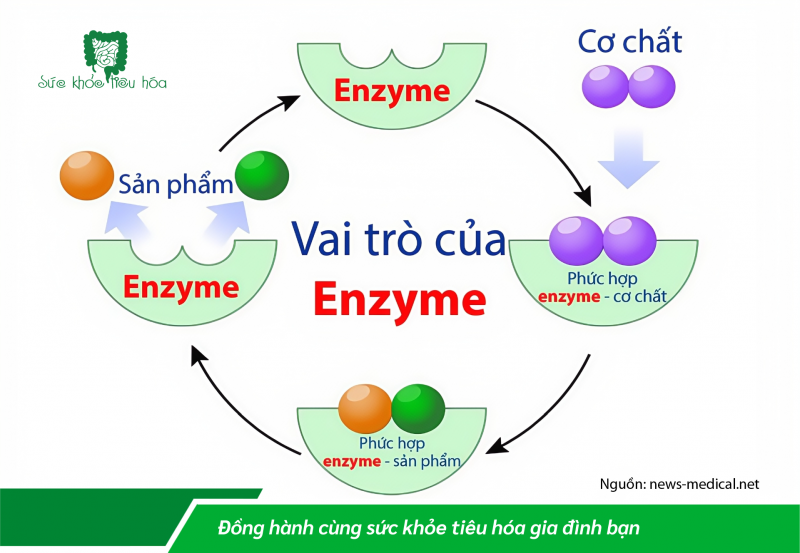 Sức khỏe tiêu hóa

Enzyme

Cơ chất

Sản phẩm

Vai trò của
Enzyme

Enzyme

Phức hợp
enzyme - cơ chất

Phức hợp
enzyme - sản phẩm

Nguồn: news-medical.net

Đồng hành cùng sức khỏe tiêu hóa gia đình bạn